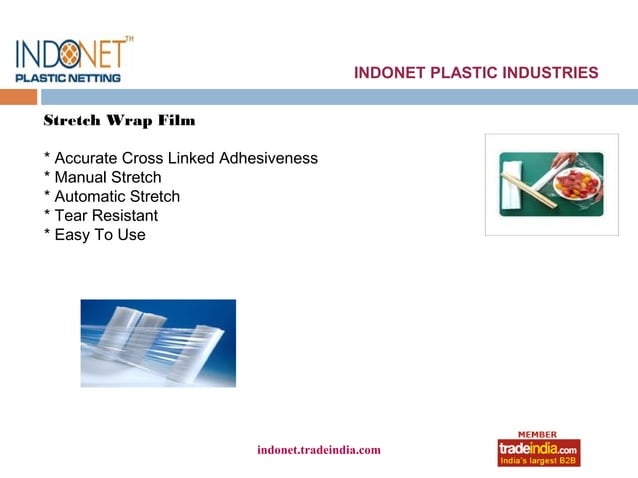 INDONET™
PLASTIC NETTING

INDONET PLASTIC INDUSTRIES

Stretch Wrap Film

* Accurate Cross Linked Adhesiveness
* Manual Stretch
* Automatic Stretch
* Tear Resistant
* Easy To Use

indonet.tradeindia.com

MEMBER
tradeindia.com
India's largest B2B